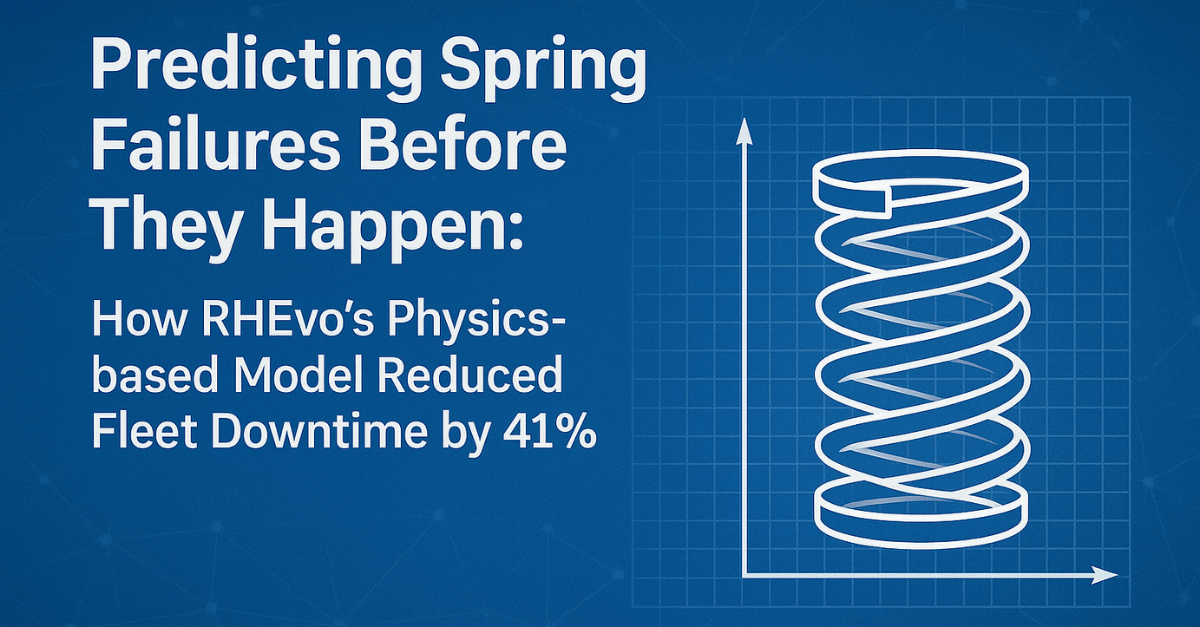 Predicting Spring Failures Before They Happen:

How RHEvo's Physics-based Model Reduced Fleet Downtime by 41%